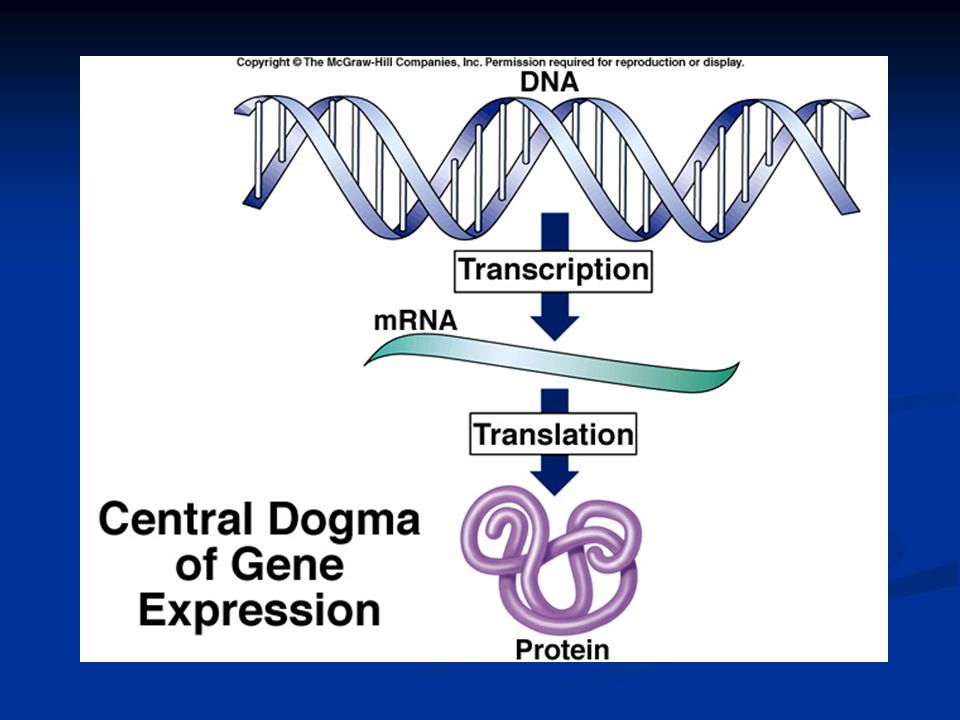 Copyright © The McGraw-Hill Companies, Inc. Permission required for reproduction or display.

DNA

Transcription

mRNA

Translation

Central Dogma of Gene Expression

Protein